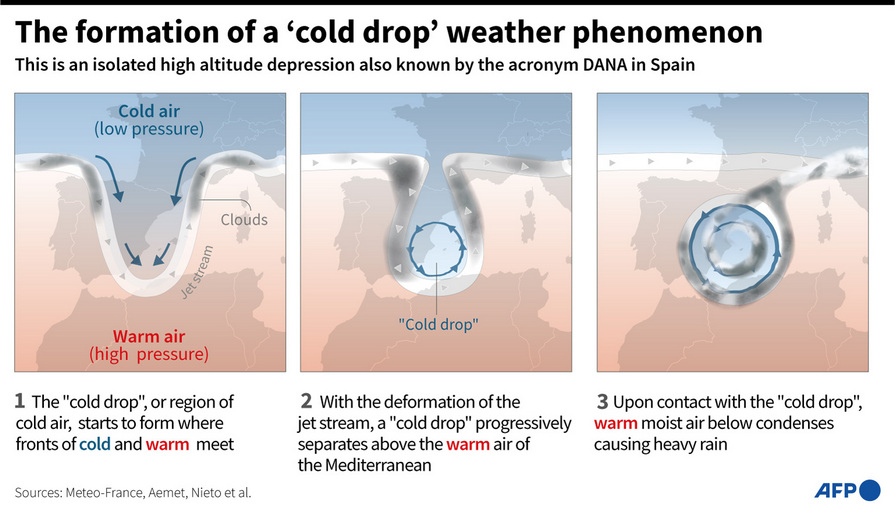 The formation of a ‘cold drop’ weather phenomenon

This is an isolated high altitude depression also known by the acronym DANA in Spain

Cold air
(low pressure)

Clouds

Jet stream

Warm air
(high pressure)

"Cold drop"

1 The "cold drop", or region of cold air, starts to form where fronts of cold and warm meet

2 With the deformation of the jet stream, a "cold drop" progressively separates above the warm air of the Mediterranean

3 Upon contact with the "cold drop", warm moist air below condenses causing heavy rain

Sources: Meteo-France, Aemet, Nieto et al.

AFP